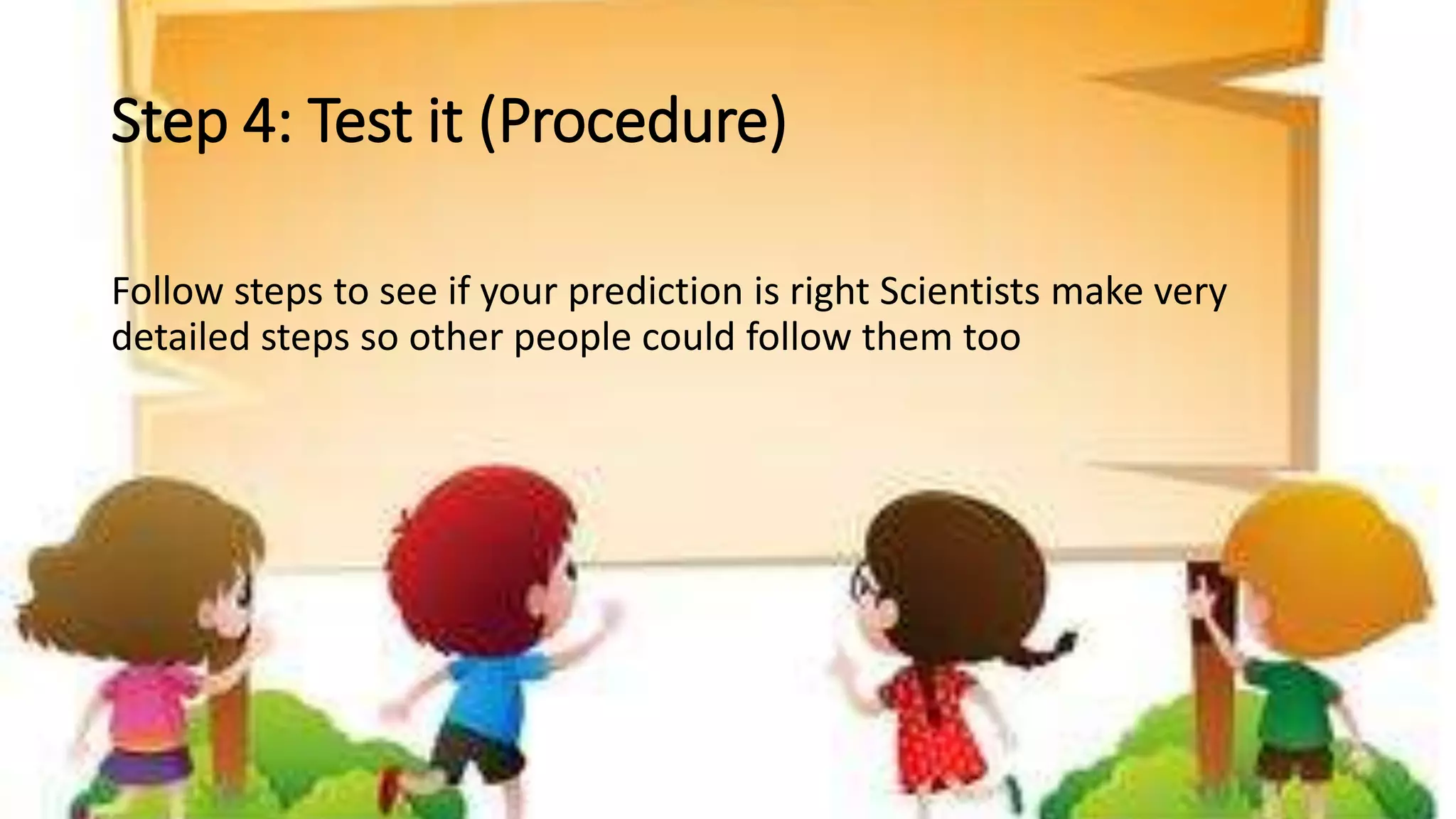 Step 4: Test it (Procedure)

Follow steps to see if your prediction is right Scientists make very detailed steps so other people could follow them too